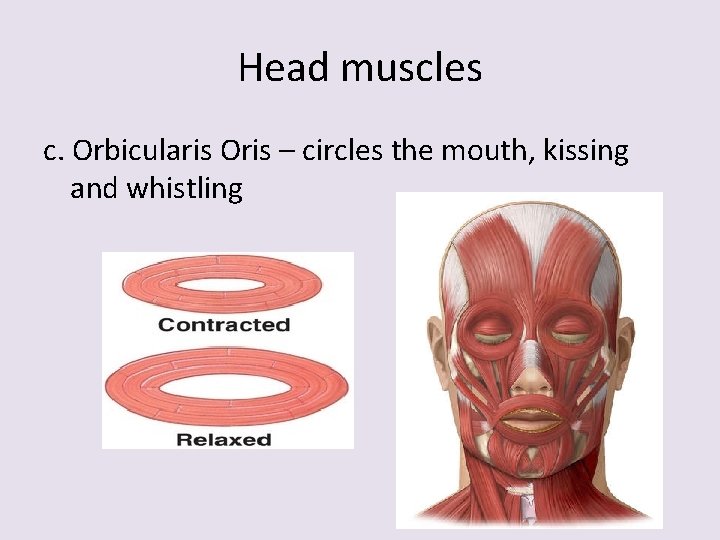 Head muscles

c. Orbicularis Oris – circles the mouth, kissing and whistling

Contracted

Relaxed